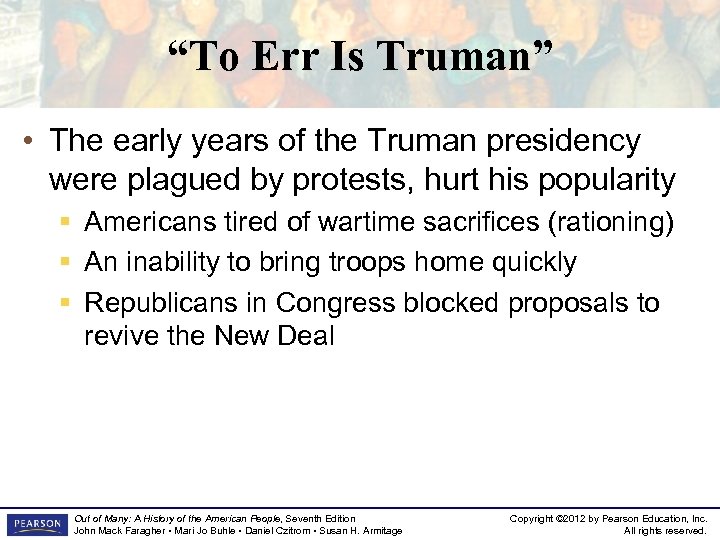 “To Err Is Truman”

• The early years of the Truman presidency were plagued by protests, hurt his popularity
 ▪ Americans tired of wartime sacrifices (rationing)
 ▪ An inability to bring troops home quickly
 ▪ Republicans in Congress blocked proposals to revive the New Deal

PEARSON

Out of Many: A History of the American People, Seventh Edition
John Mack Faragher • Mari Jo Buhle • Daniel Czitrom • Susan H. Armitage

Copyright ©2012 by Pearson Education, Inc.
All rights reserved.